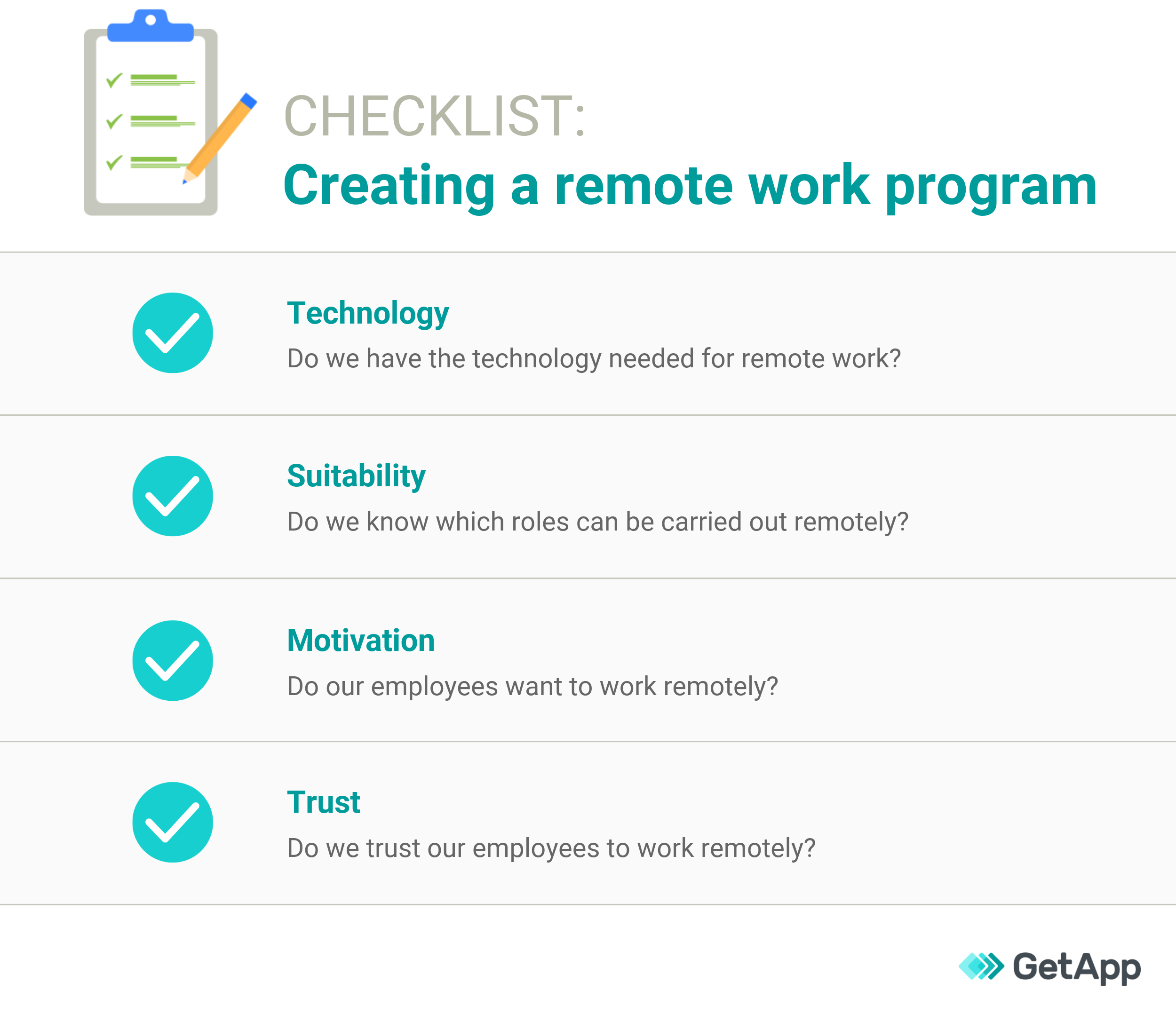 CHECKLIST:
Creating a remote work program

Technology
Do we have the technology needed for remote work?

Suitability
Do we know which roles can be carried out remotely?

Motivation
Do our employees want to work remotely?

Trust
Do we trust our employees to work remotely?

GetApp